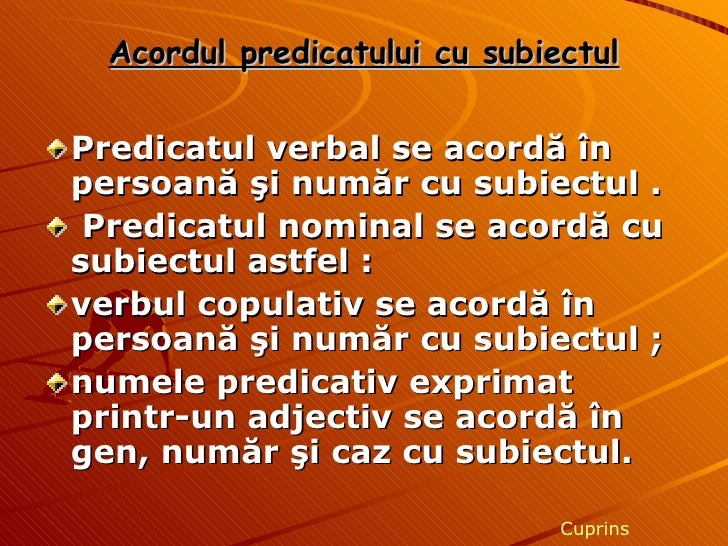 Acordul predicatului cu subiectul

Predicatul verbal se acordă în persoană şi număr cu subiectul .

Predicatul nominal se acordă cu subiectul astfel :

verbul copulativ se acordă în persoană şi număr cu subiectul ;

numele predicativ exprimat printr-un adjectiv se acordă în gen, număr şi caz cu subiectul.

Cuprins